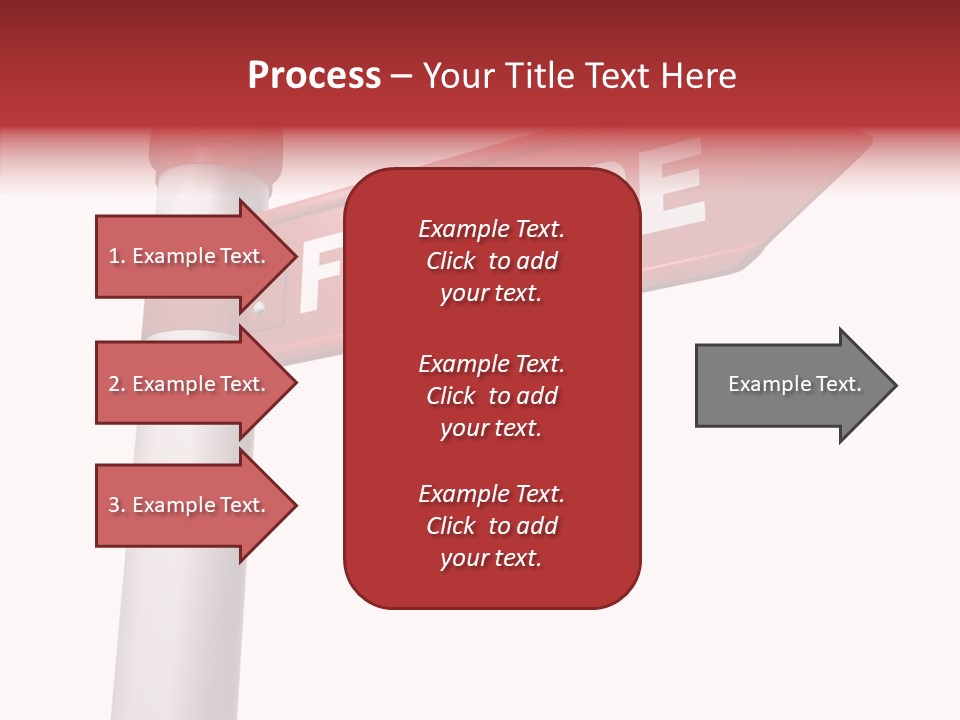 Process – Your Title Text Here

1. Example Text.

2. Example Text.

3. Example Text.

Example Text. Click to add your text.

Example Text. Click to add your text.

Example Text. Click to add your text.

Example Text.